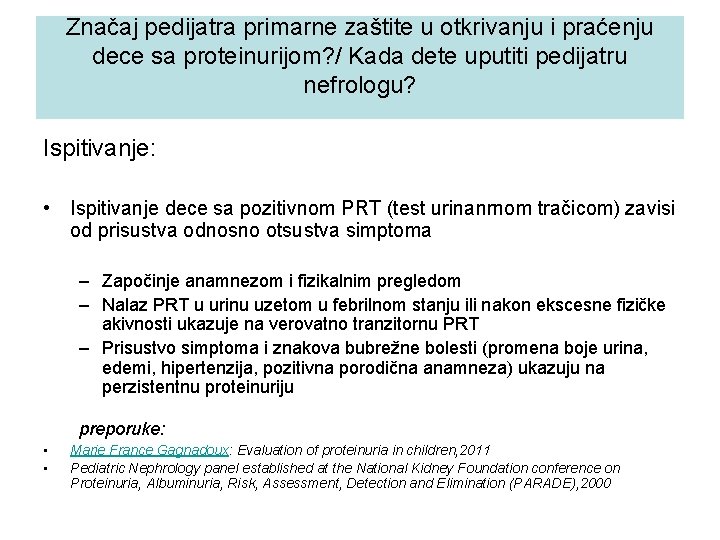 Značaj pedijatra primarne zaštite u otkrivanju i praćenju dece sa proteinurijom?/ Kada dete uputiti pedijatru nefrologu?

Ispitivanje:

• Ispitivanje dece sa pozitivnom PRT (test urinanrnom tračicom) zavisi od prisustva odnosno otsustva simptoma

– Započinje anamnezom i fizikalnim pregledom
– Nalaz PRT u urinu uzetom u febrilnom stanju ili nakon ekscesne fizičke akivnosti ukazuje na verovatno tranzitornu PRT
– Prisustvo simptoma i znakova bubrežne bolesti (promena boje urina, edemi, hipertenzija, pozitivna porodična anamneza) ukazuju na perzistentnu proteinuriju

preporuke:

• Marie France Gagnadoux: Evaluation of proteinuria in children,2011
• Pediatric Nephrology panel established at the National Kidney Foundation conference on Proteinuria, Albuminuria, Risk, Assessment, Detection and Elimination (PARADE),2000